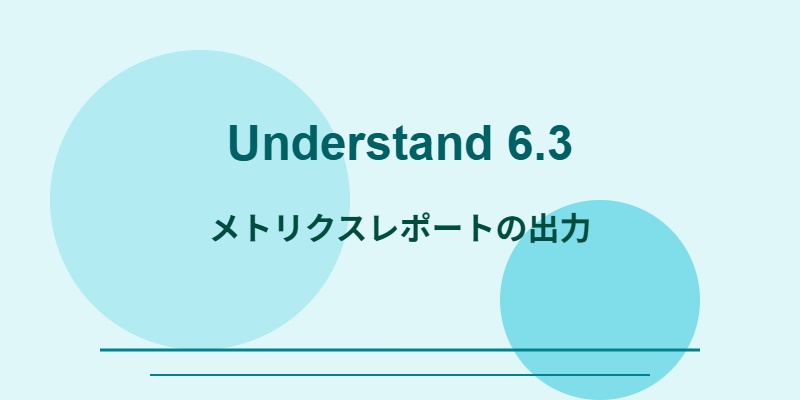 Understand 6.3

メトリクスレポートの出力